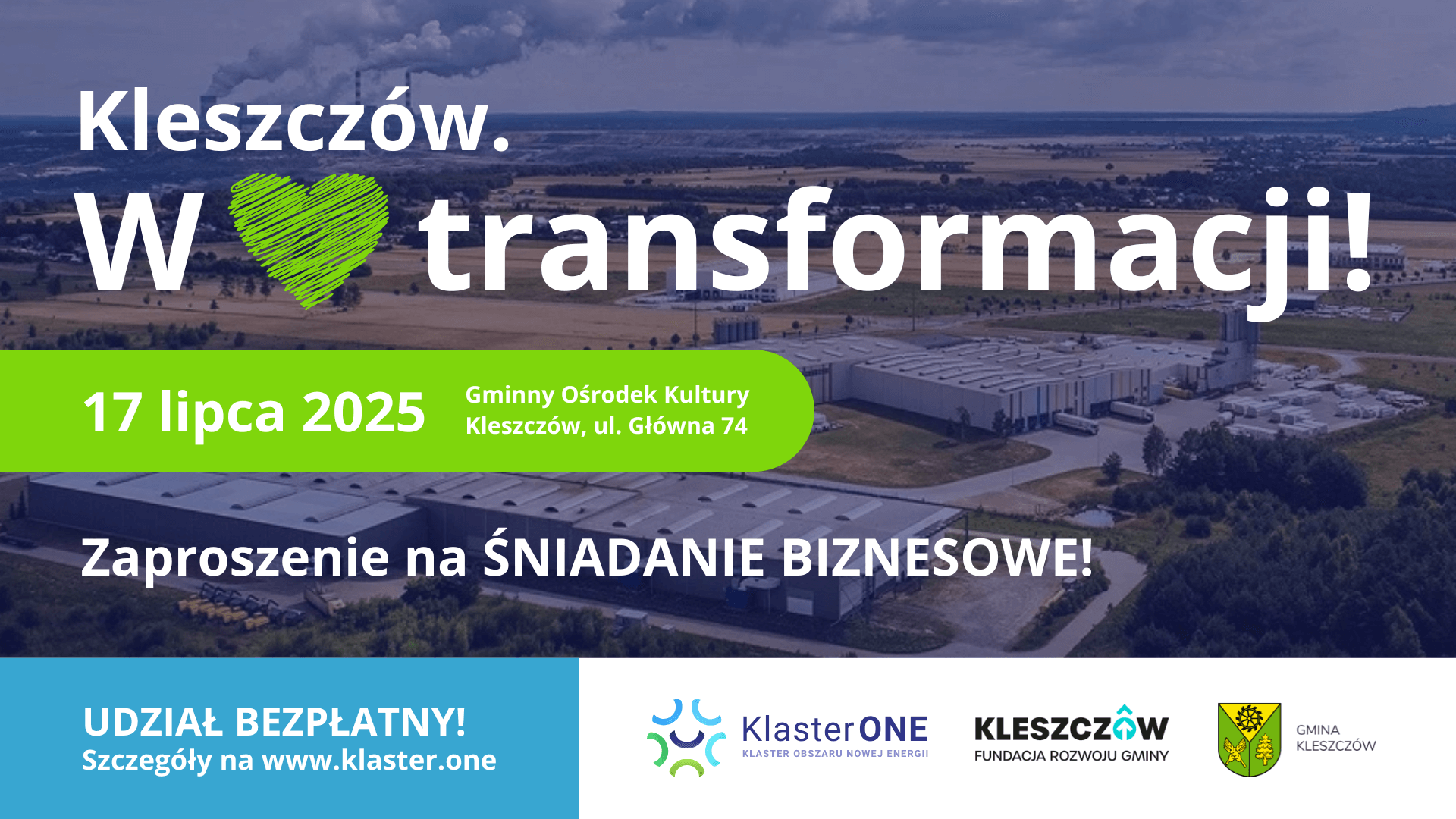 Kleszczów.
W transformacji!

17 lipca 2025

Gminny Ośrodek Kultury
Kleszczów, ul. Główna 74

Zaproszenie na ŚNIADANIE BIZNESOWE!

UDZIAŁ BEZPŁATNY!
Szczegóły na www.klaster.one

Klaster ONE
KLASTER OBSZARU NOWEJ ENERGII

KLESZCZÓW
FUNDACJA ROZWOJU GMINY

GMINA
KLESZCZÓW